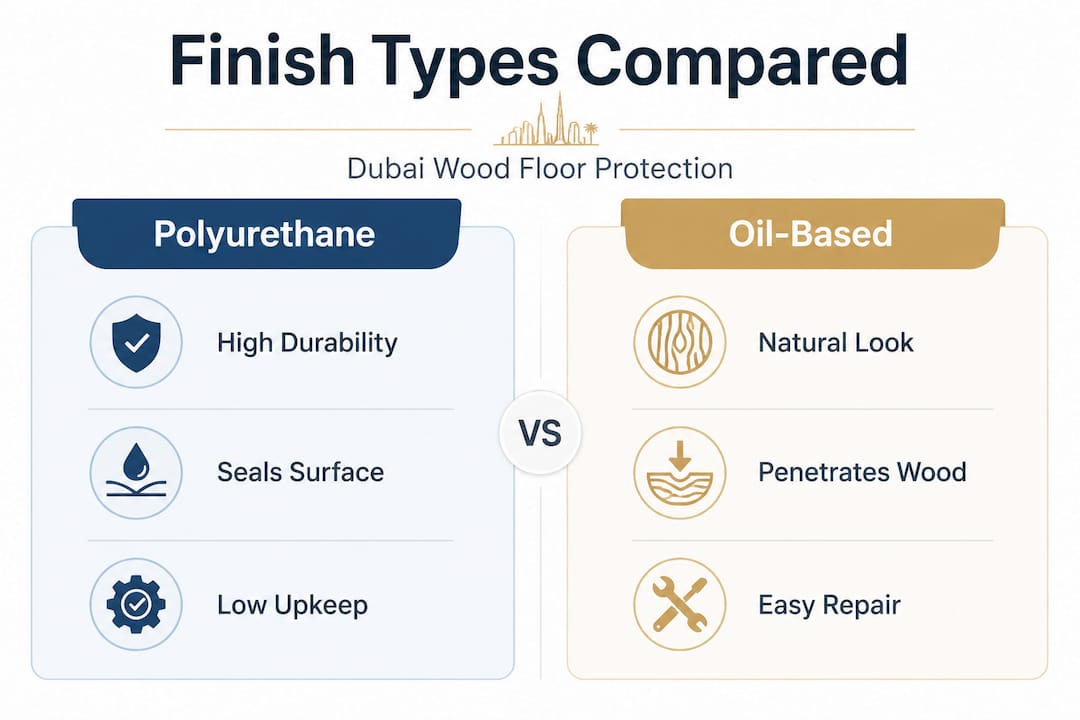 Finish Types Compared

Dubai Wood Floor Protection

Polyurethane

High Durability

Seals Surface

Low Upkeep

VS

Oil-Based

Natural Look

Penetrates Wood

Easy Repair